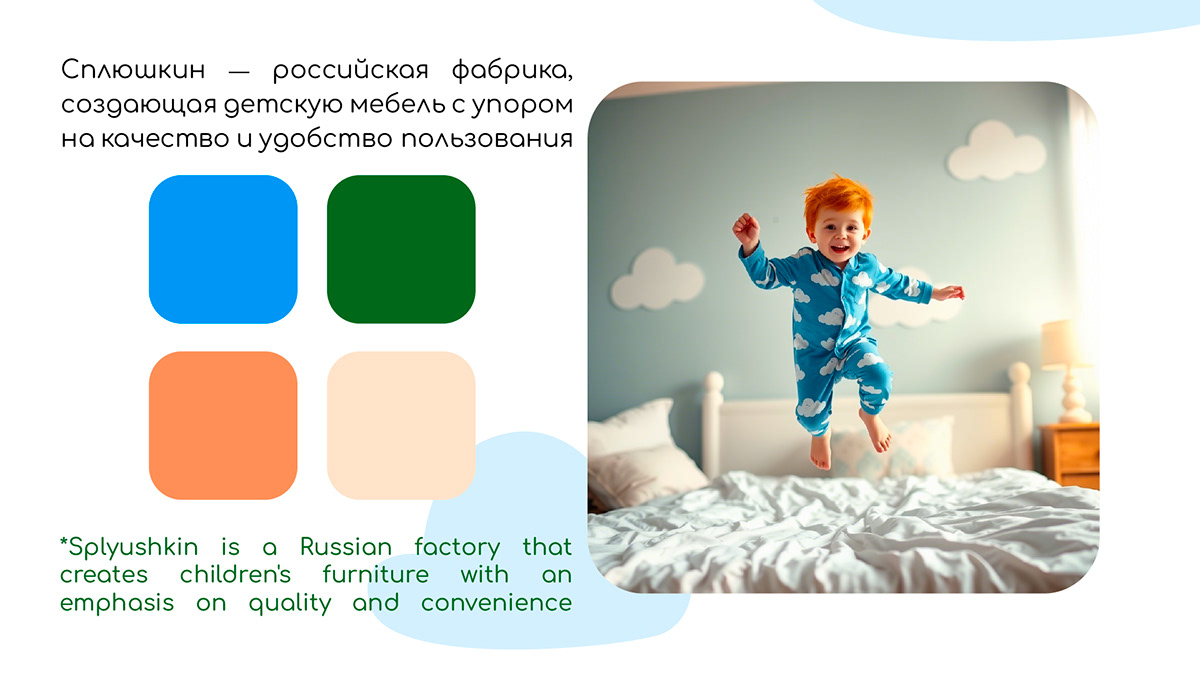 Сплюшкин — российская фабрика, создающая детскую мебель с упором на качество и удобство пользования

*Splyushkin is a Russian factory that creates children's furniture with an emphasis on quality and convenience